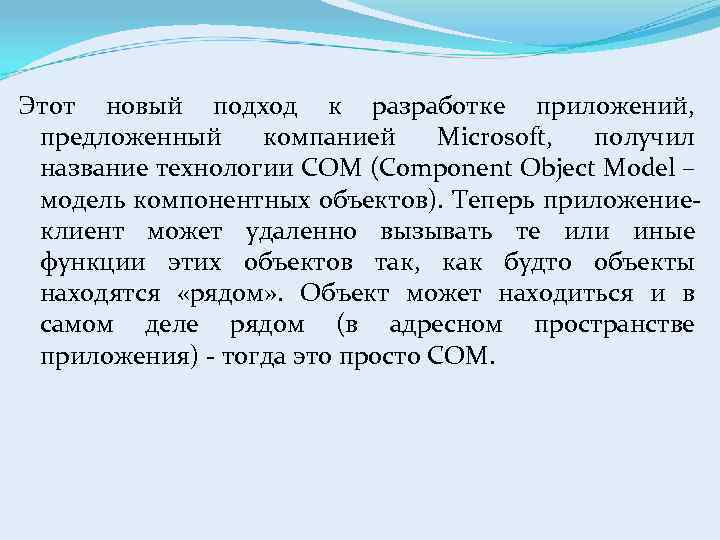 Этот новый подход к разработке приложений, предложенный компанией Microsoft, получил название технологии COM (Component Object Model – модель компонентных объектов). Теперь приложение-клиент может удаленно вызывать те или иные функции этих объектов так, как будто объекты находятся «рядом». Объект может находиться и в самом деле рядом (в адресном пространстве приложения) - тогда это просто COM.